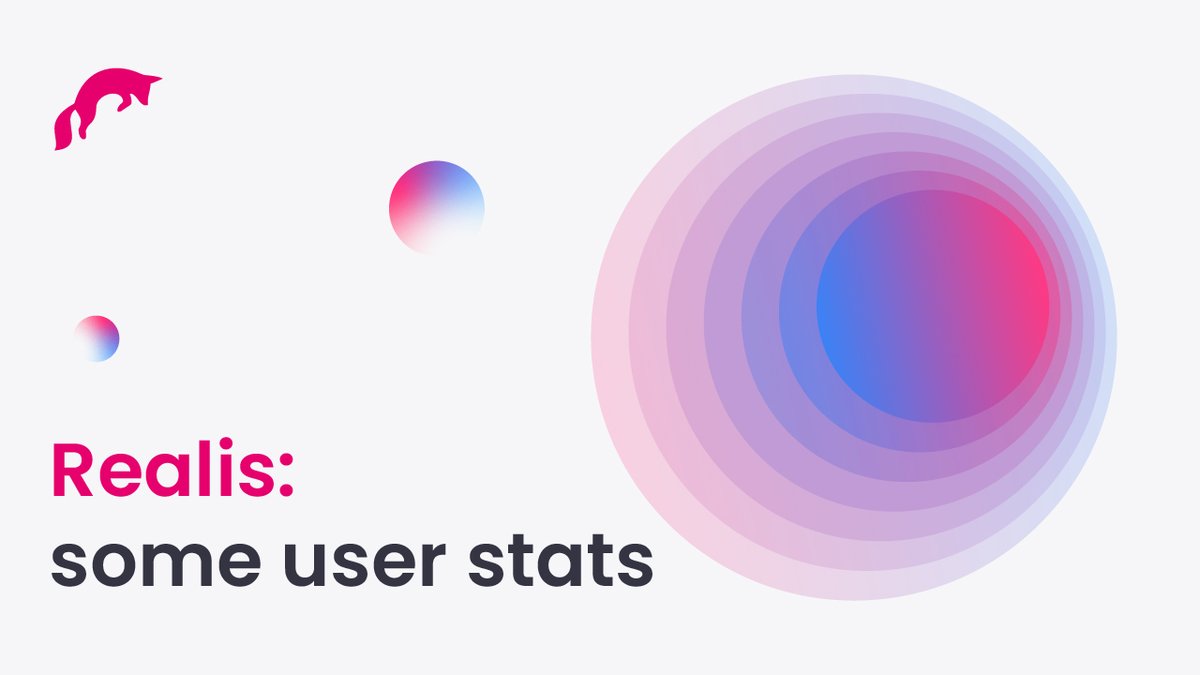 Realis:
some user stats